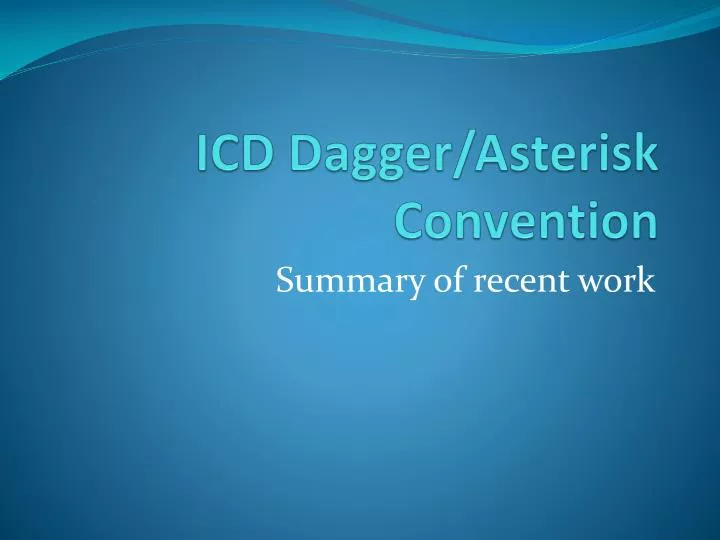 ICD Dagger/Asterisk Convention

Summary of recent work